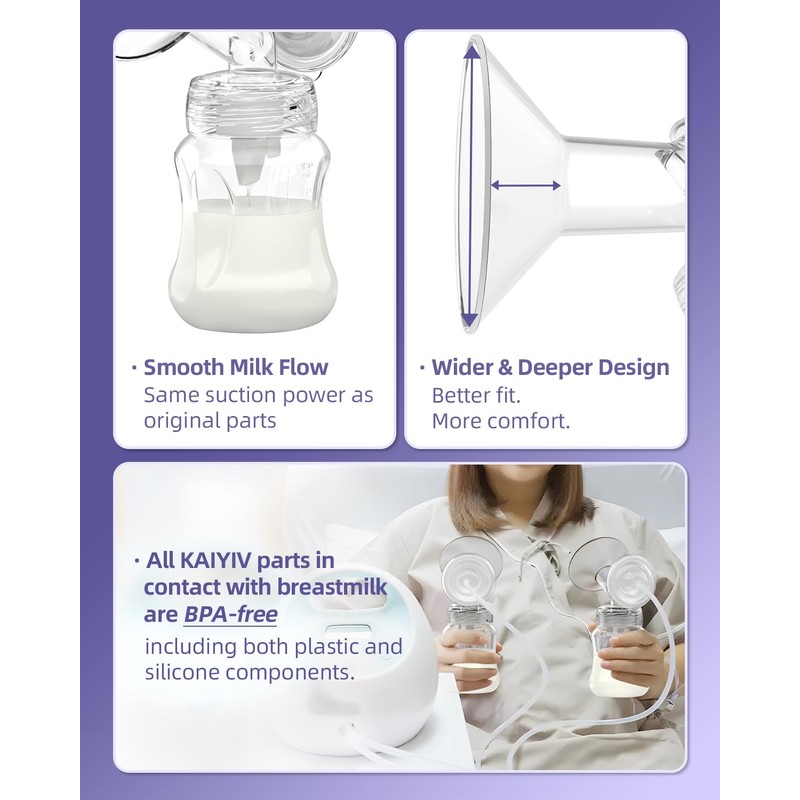 · Smooth Milk Flow
Same suction power as original parts

· Wider & Deeper Design
Better fit.
More comfort.

· All KAIYIV parts in contact with breastmilk are BPA-free
including both plastic and silicone components.